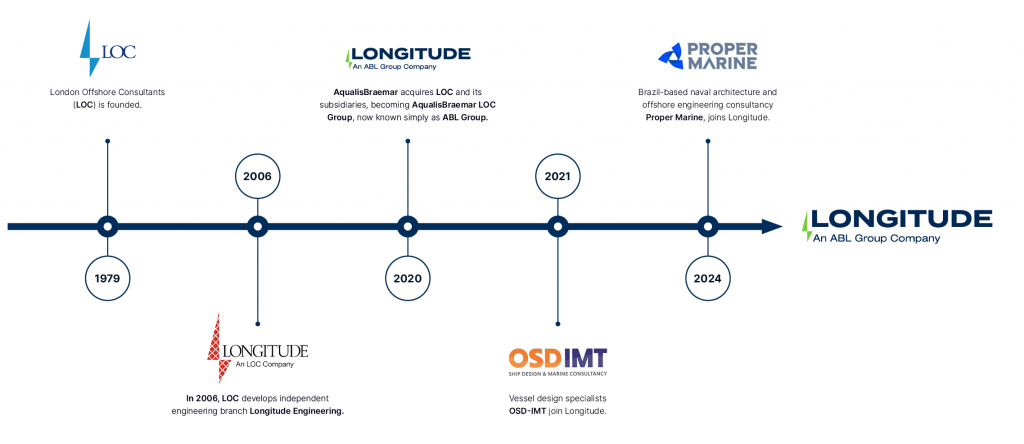 LOC

London Offshore Consultants (LOC) is founded.

1979

2006

LONGITUDE
An LOC Company

In 2006, LOC develops independent engineering branch Longitude Engineering.

LONGITUDE
An ABL Group Company

AqualisBraemar acquires LOC and its subsidiaries, becoming AqualisBraemar LOC Group, now known simply as ABL Group.

2020

2021

OSD IMT
SHIP DESIGN & MARINE CONSULTANCY

Vessel design specialists OSD-IMT join Longitude.

PROPER MARINE

Brazil-based naval architecture and offshore engineering consultancy Proper Marine, joins Longitude.

2024

LONGITUDE
An ABL Group Company